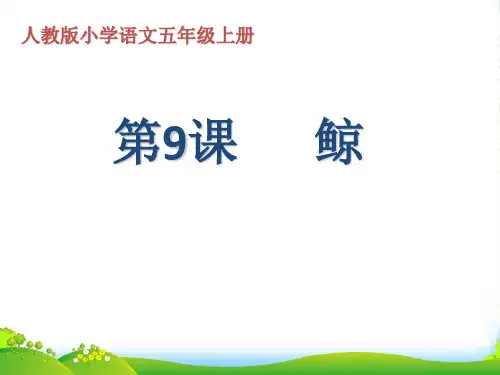 人教版小学语文五年级上册

第9课　鲸